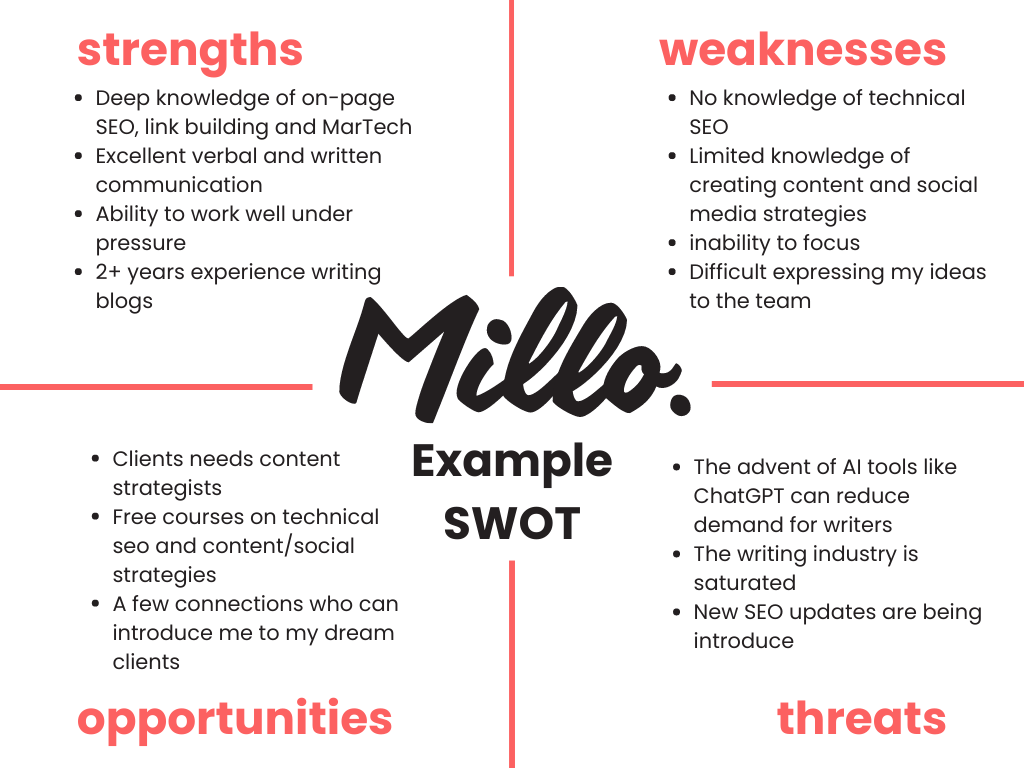 strengths

- Deep knowledge of on-page SEO, link building and MarTech
- Excellent verbal and written communication
- Ability to work well under pressure
- 2+ years experience writing blogs

weaknesses

- No knowledge of technical SEO
- Limited knowledge of creating content and social media strategies
- inability to focus
- Difficult expressing my ideas to the team

Millo.

Example SWOT

- Clients needs content strategists
- Free courses on technical seo and content/social strategies
- A few connections who can introduce me to my dream clients

opportunities

- The advent of AI tools like ChatGPT can reduce demand for writers
- The writing industry is saturated
- New SEO updates are being introduce

threats